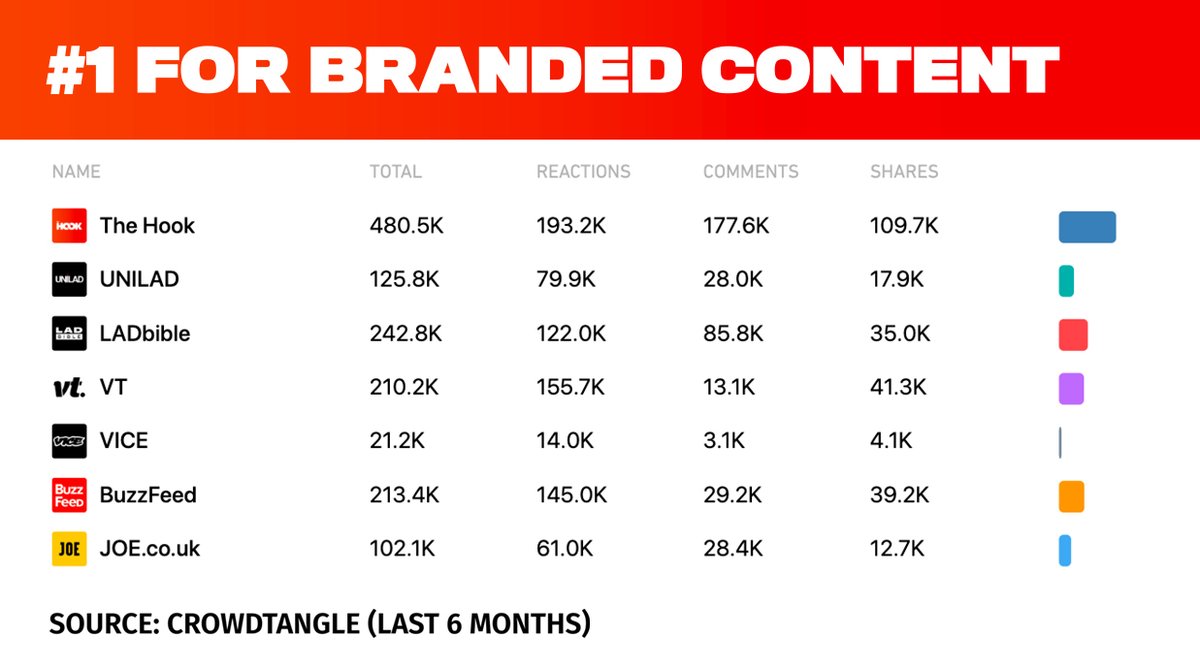 #1 FOR BRANDED CONTENT

| NAME | TOTAL | REACTIONS | COMMENTS | SHARES |
|---|---|---|---|---|
| HOOK The Hook | 480.5K | 193.2K | 177.6K | 109.7K |
| UNILAD UNILAD | 125.8K | 79.9K | 28.0K | 17.9K |
| LAD BIBLE LADbible | 242.8K | 122.0K | 85.8K | 35.0K |
| vt. VT | 210.2K | 155.7K | 13.1K | 41.3K |
| VICE VICE | 21.2K | 14.0K | 3.1K | 4.1K |
| Buzz Feed BuzzFeed | 213.4K | 145.0K | 29.2K | 39.2K |
| JOE JOE.co.uk | 102.1K | 61.0K | 28.4K | 12.7K |

SOURCE: CROWDTANGLE (LAST 6 MONTHS)